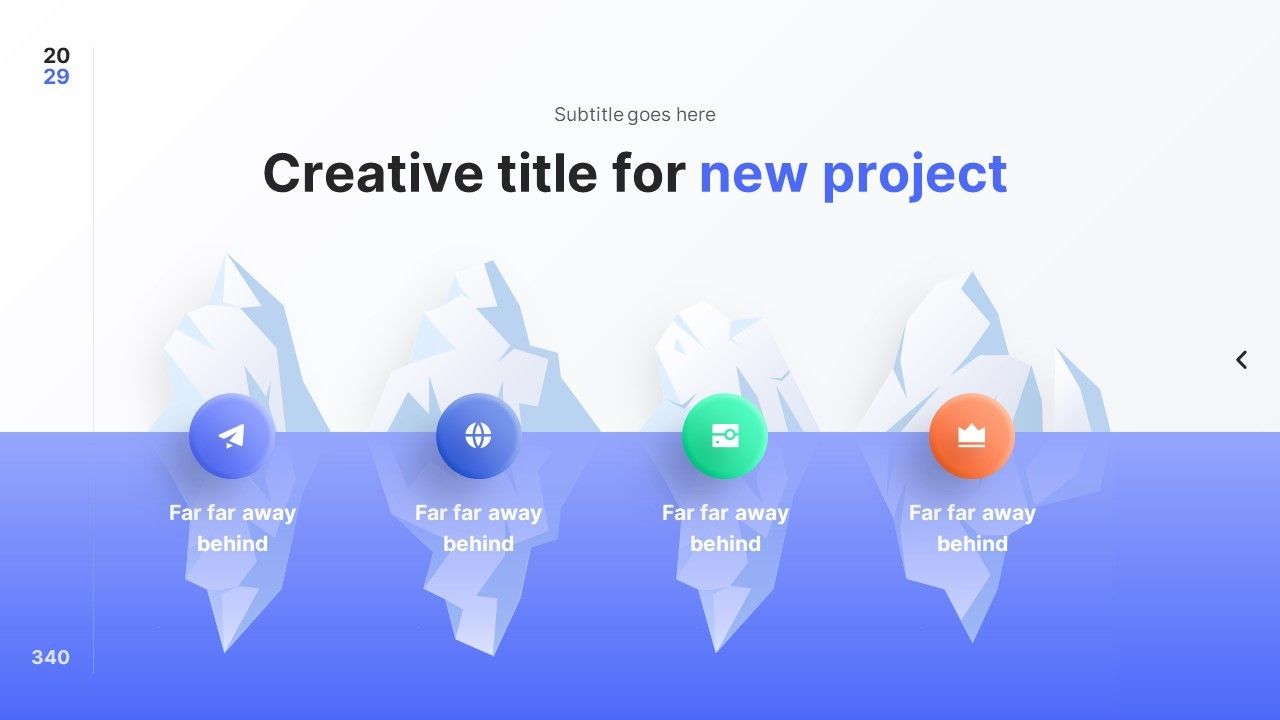 20
29

Subtitle goes here

Creative title for new project

Far far away behind

Far far away behind

Far far away behind

Far far away behind

340